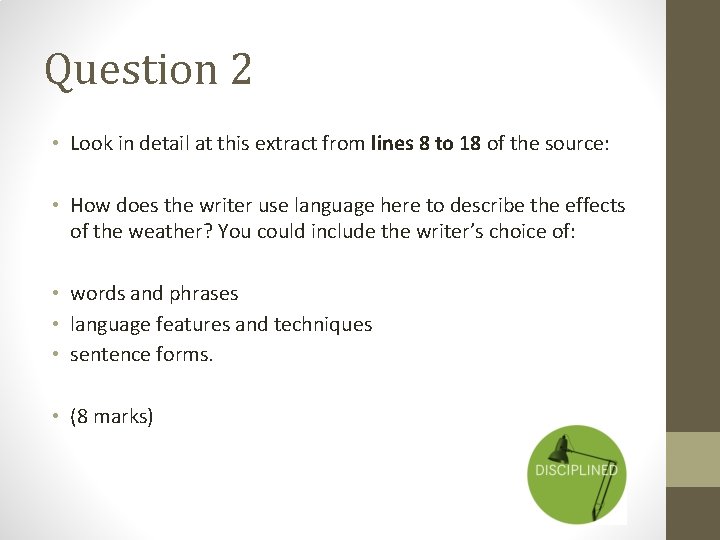 Question 2

• Look in detail at this extract from **lines 8 to 18** of the source:

• How does the writer use language here to describe the effects of the weather? You could include the writer's choice of:

• words and phrases
• language features and techniques
• sentence forms.

• (8 marks)

DISCIPLINED